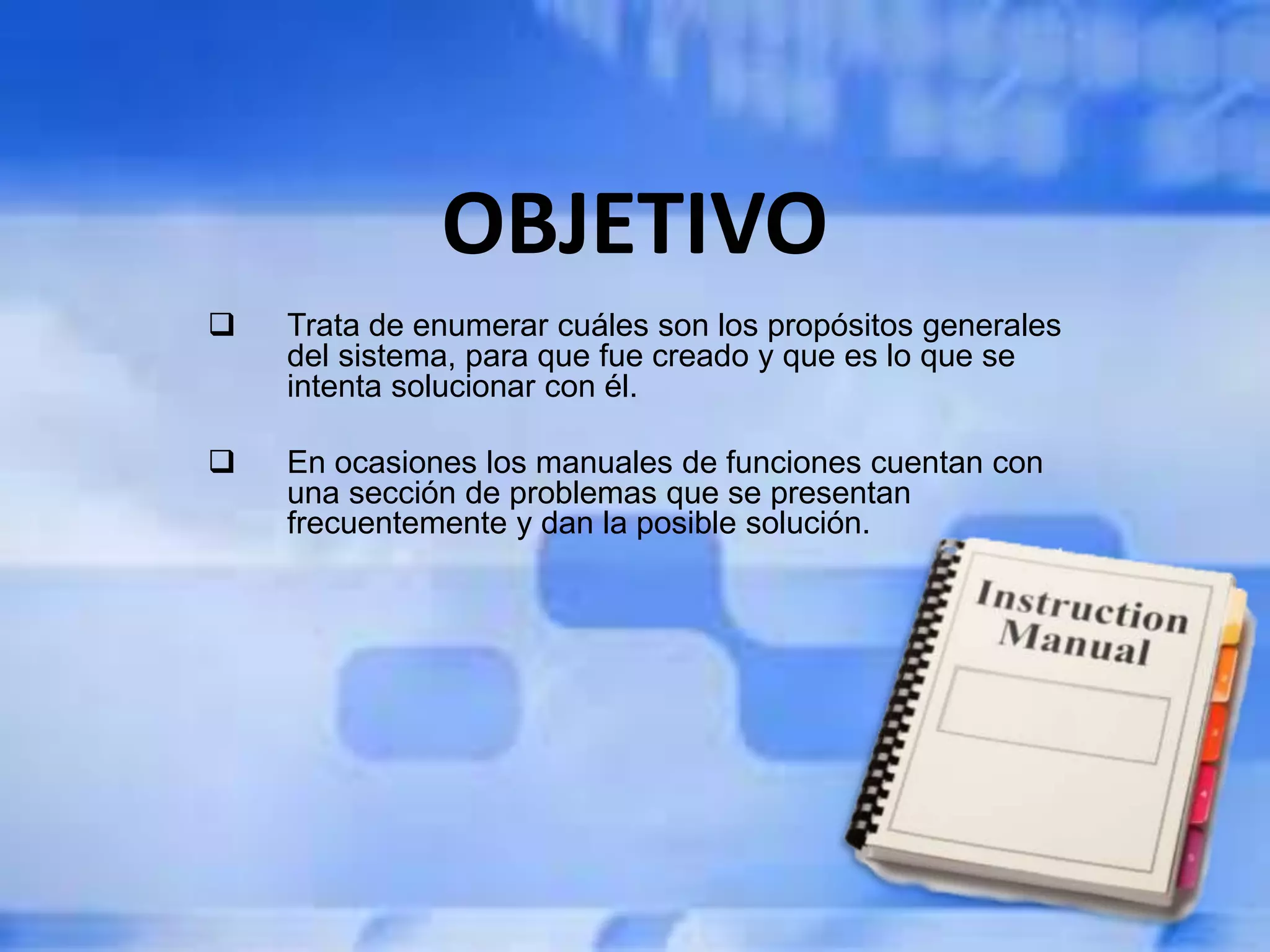 OBJETIVO

❑ Trata de enumerar cuáles son los propósitos generales del sistema, para que fue creado y que es lo que se intenta solucionar con él.

❑ En ocasiones los manuales de funciones cuentan con una sección de problemas que se presentan frecuentemente y dan la posible solución.

Instruction Manual